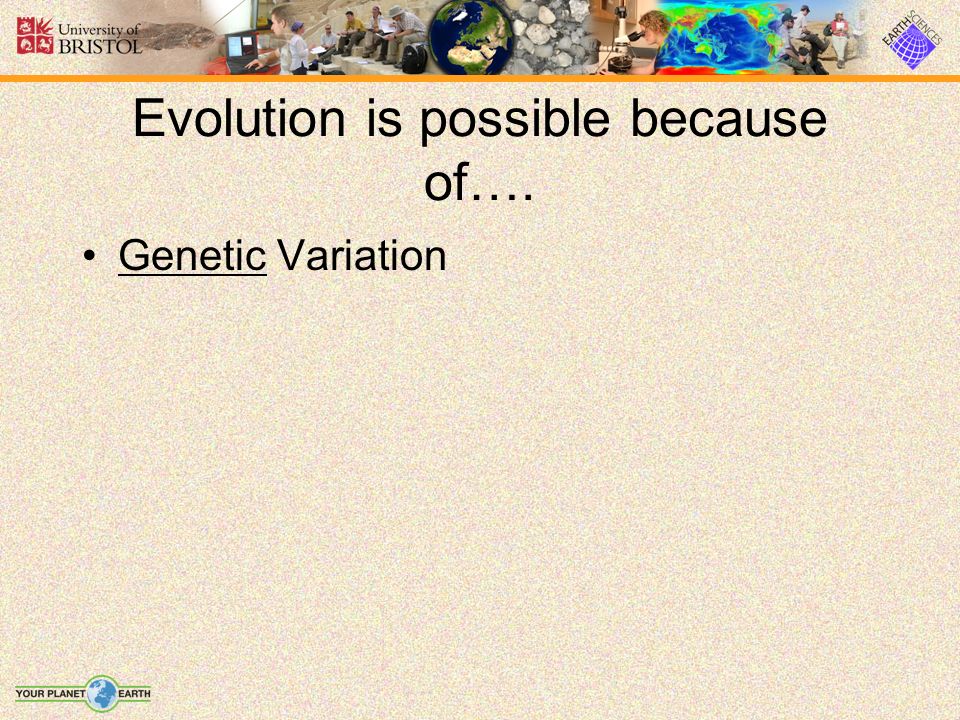 University of BRISTOL

EARTH SCIENCES

Evolution is possible because of….

• Genetic Variation

YOUR PLANET EARTH